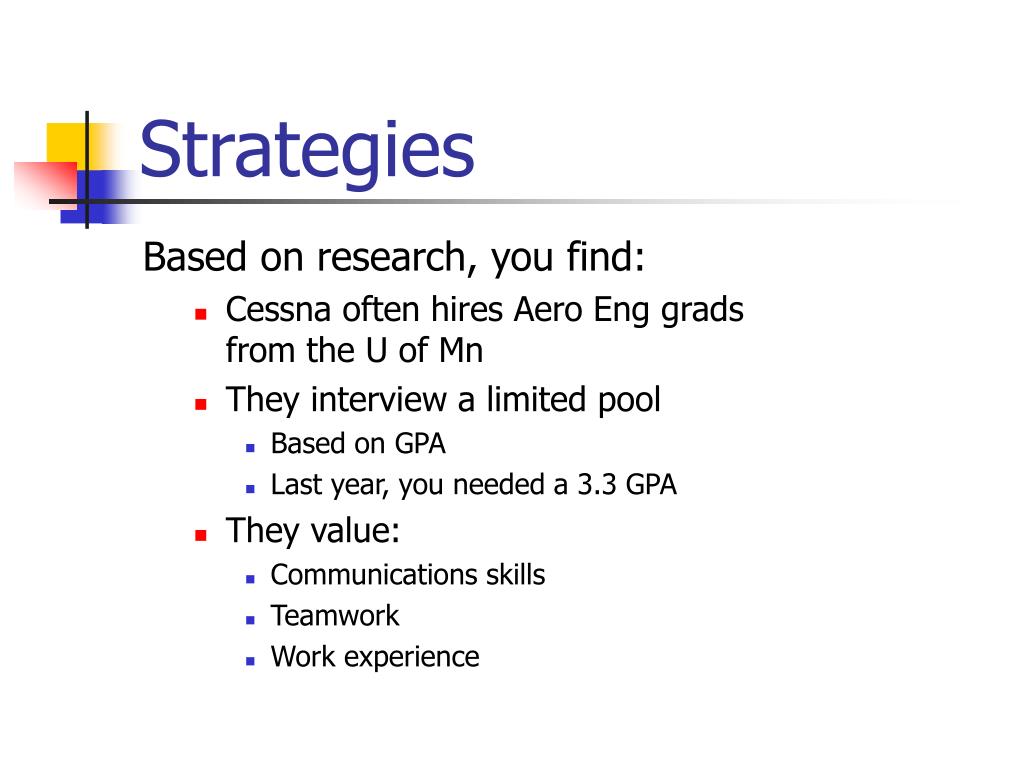 Strategies

Based on research, you find:

- Cessna often hires Aero Eng grads from the U of Mn
- They interview a limited pool
  - Based on GPA
  - Last year, you needed a 3.3 GPA
- They value:
  - Communications skills
  - Teamwork
  - Work experience